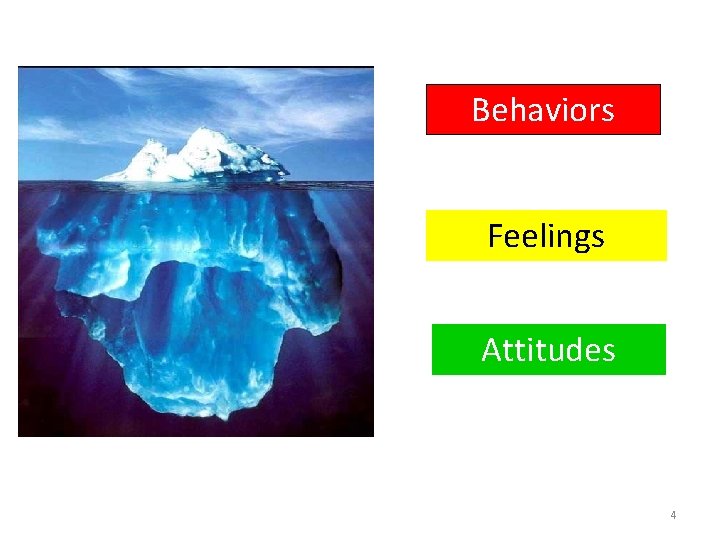 Behaviors

Feelings

Attitudes

4